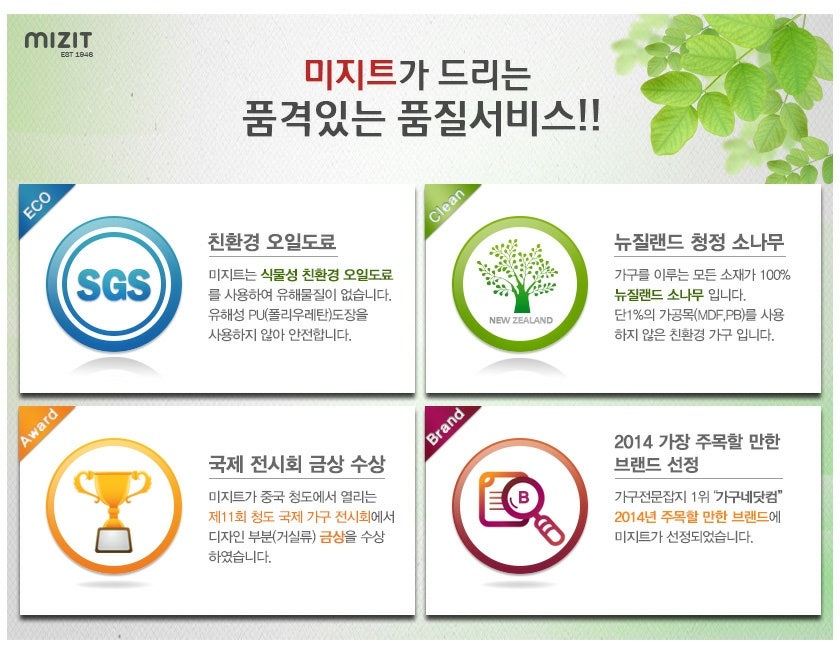 MIZIT
EST 1948

미지트가 드리는
품격있는 품질서비스!!

ECO

SGS

친환경 오일도료

미지트는 식물성 친환경 오일도료를 사용하여 유해물질이 없습니다. 유해성 PU(폴리우레탄)도장을 사용하지 않아 안전합니다.

Clean

NEW ZEALAND

뉴질랜드 청정 소나무

가구를 이루는 모든 소재가 100% 뉴질랜드 소나무 입니다. 단1%의 가공목(MDF,PB)를 사용하지 않은 친환경 가구 입니다.

Award

국제 전시회 금상 수상

미지트가 중국 청도에서 열리는 제11회 청도 국제 가구 전시회에서 디자인 부분(거실류) 금상을 수상하였습니다.

Brand

B

2014 가장 주목할 만한 브랜드 선정

가구전문잡지 1위 "가구네닷컴" 2014년 주목할 만한 브랜드에 미지트가 선정되었습니다.